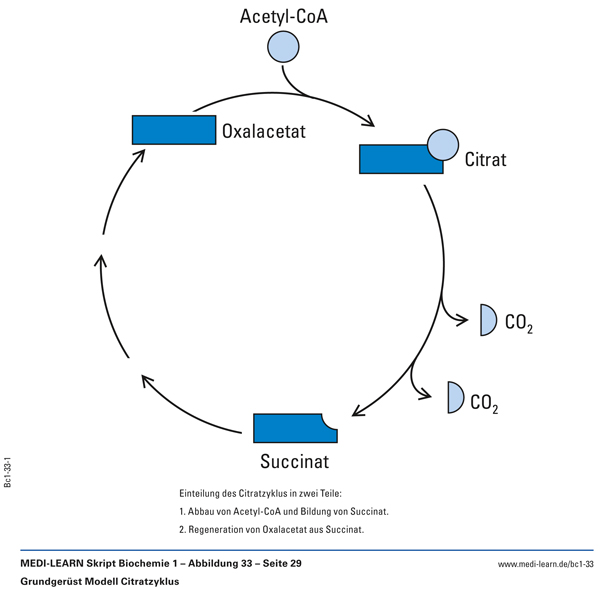 Acetyl-CoA

Oxalacetat

Citrat

$CO_2$

$CO_2$

Succinat

Bc1-33-1

Einteilung des Citratzyklus in zwei Teile:

1. Abbau von Acetyl-CoA und Bildung von Succinat.

2. Regeneration von Oxalacetat aus Succinat.

MEDI-LEARN Skript Biochemie 1 – Abbildung 33 – Seite 29

www.medi-learn.de/bc1-33

Grundgerüst Modell Citratzyklus